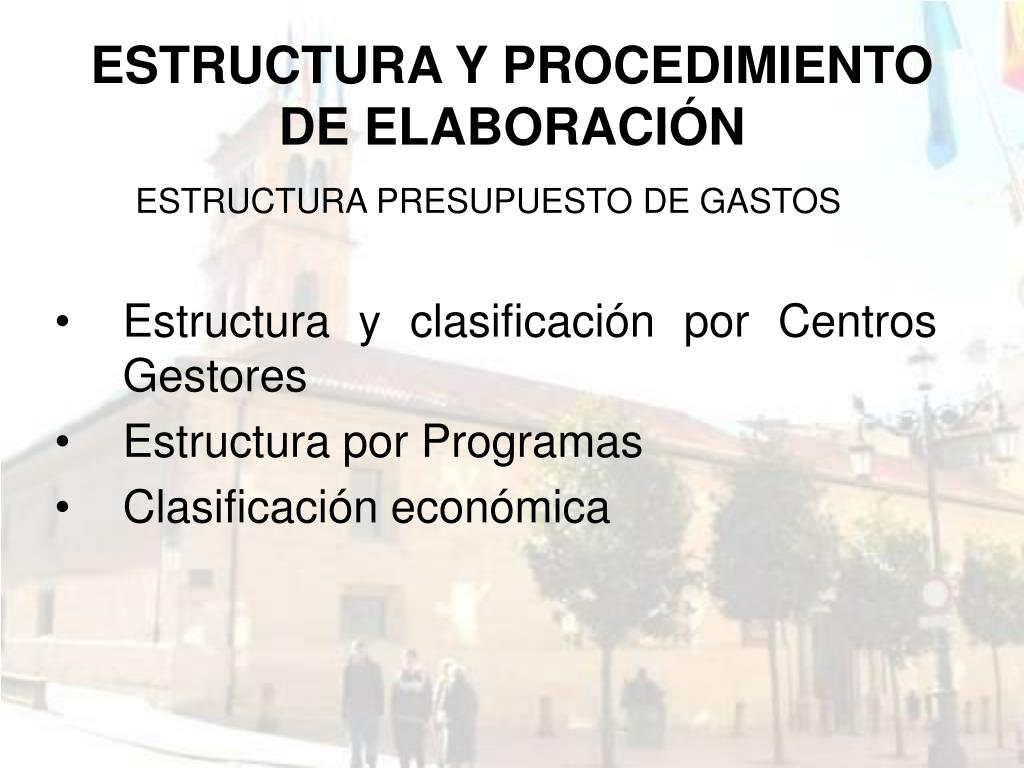 ESTRUCTURA Y PROCEDIMIENTO DE ELABORACIÓN

ESTRUCTURA PRESUPUESTO DE GASTOS

• Estructura y clasificación por Centros Gestores
• Estructura por Programas
• Clasificación económica